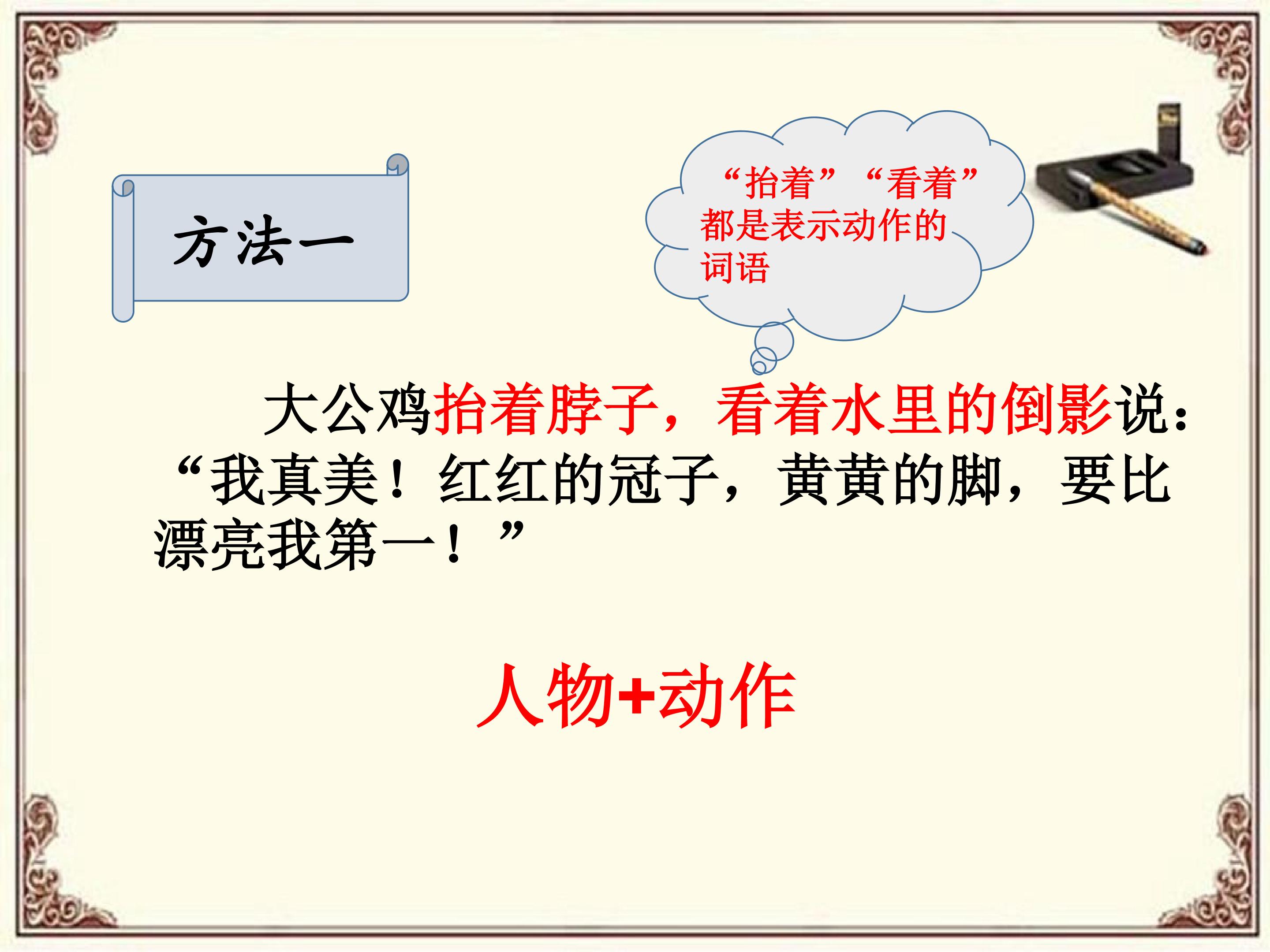 方法一

“抬着”“看着”都是表示动作的词语

大公鸡抬着脖子，看着水里的倒影说：“我真美！红红的冠子，黄黄的脚，要比漂亮我第一！”

人物+动作